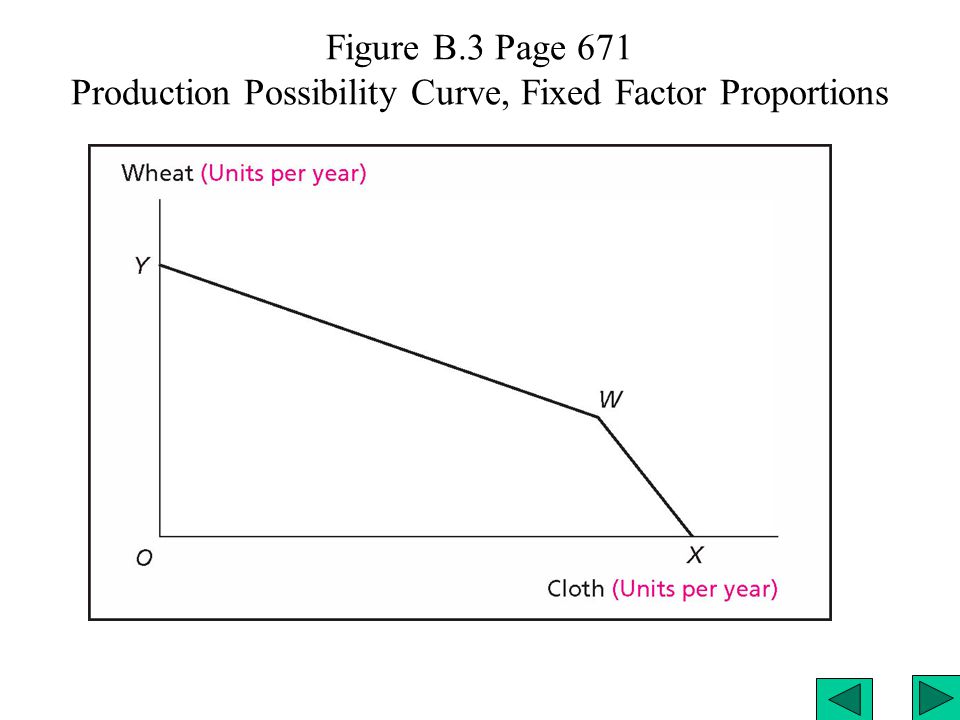 Figure B.3 Page 671
Production Possibility Curve, Fixed Factor Proportions

Wheat (Units per year)

Y

W

O

X

Cloth (Units per year)